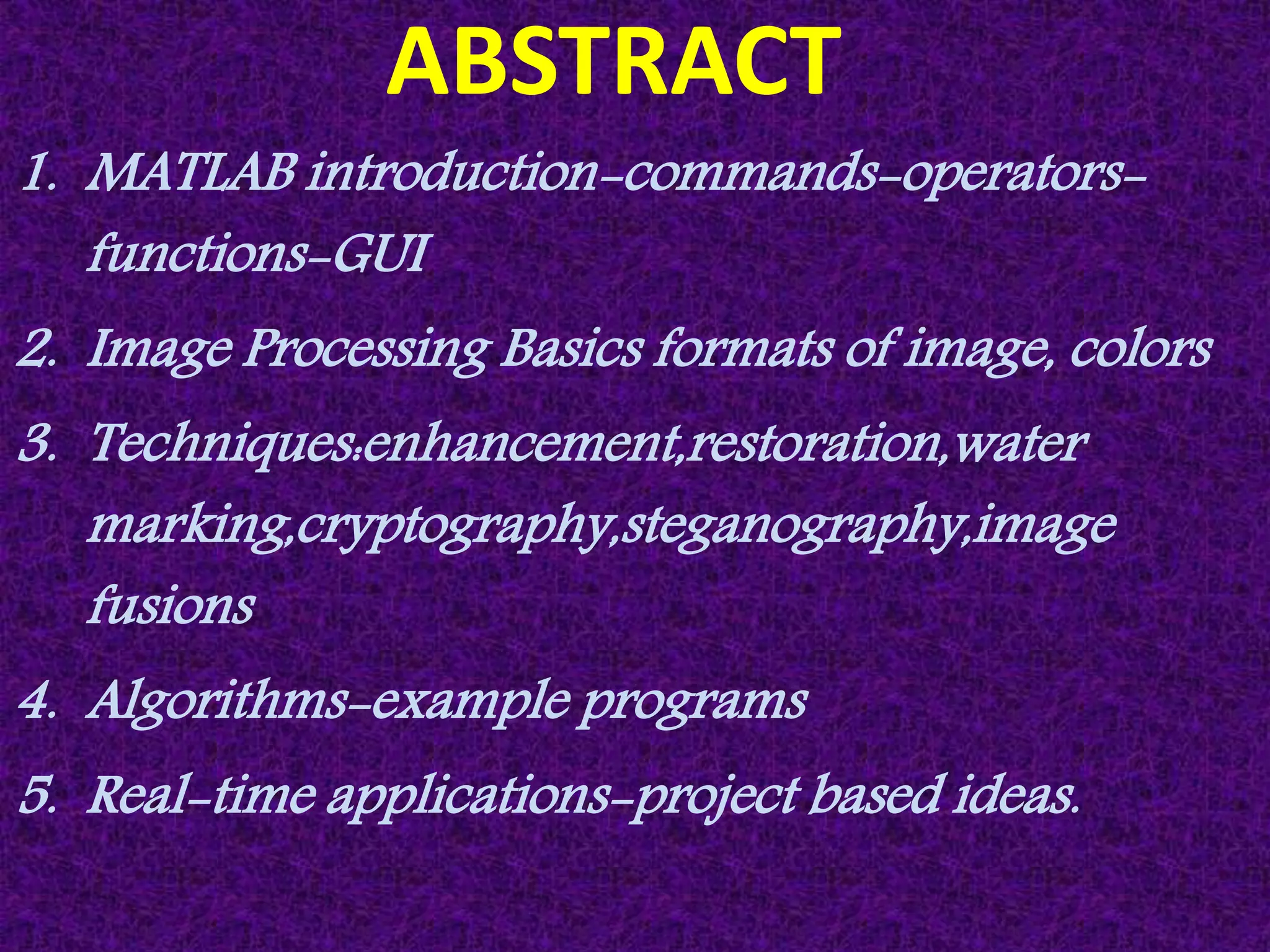 ABSTRACT

1. MATLAB introduction-commands-operators-functions-GUI
2. Image Processing Basics formats of image, colors
3. Techniques:enhancement,restoration,water marking,cryptography,steganography,image fusions
4. Algorithms-example programs
5. Real-time applications-project based ideas.